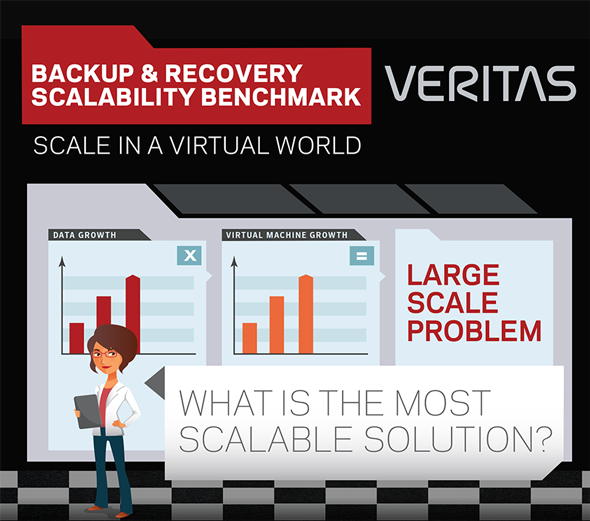 BACKUP & RECOVERY SCALABILITY BENCHMARK

VERITAS

SCALE IN A VIRTUAL WORLD

DATA GROWTH

X

VIRTUAL MACHINE GROWTH

=

LARGE SCALE PROBLEM

WHAT IS THE MOST SCALABLE SOLUTION?